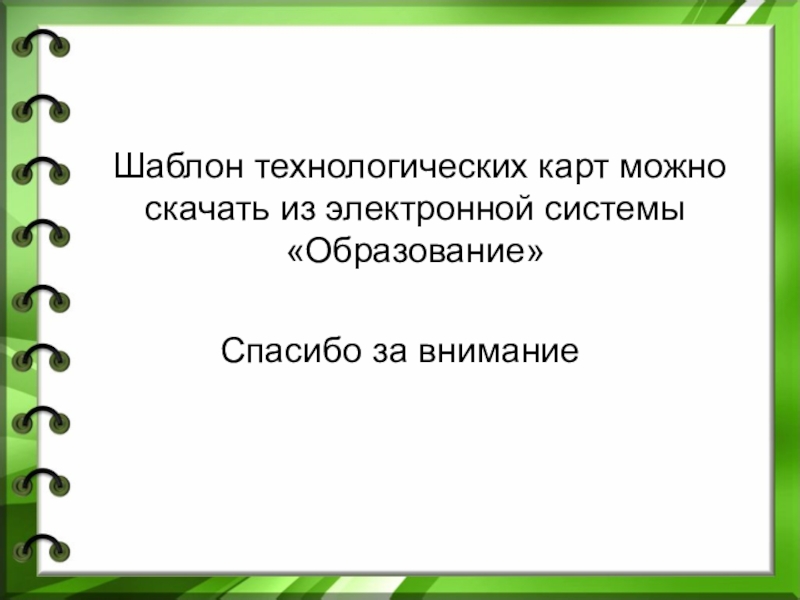 Шаблон технологических карт можно скачать из электронной системы «Образование»

Спасибо за внимание